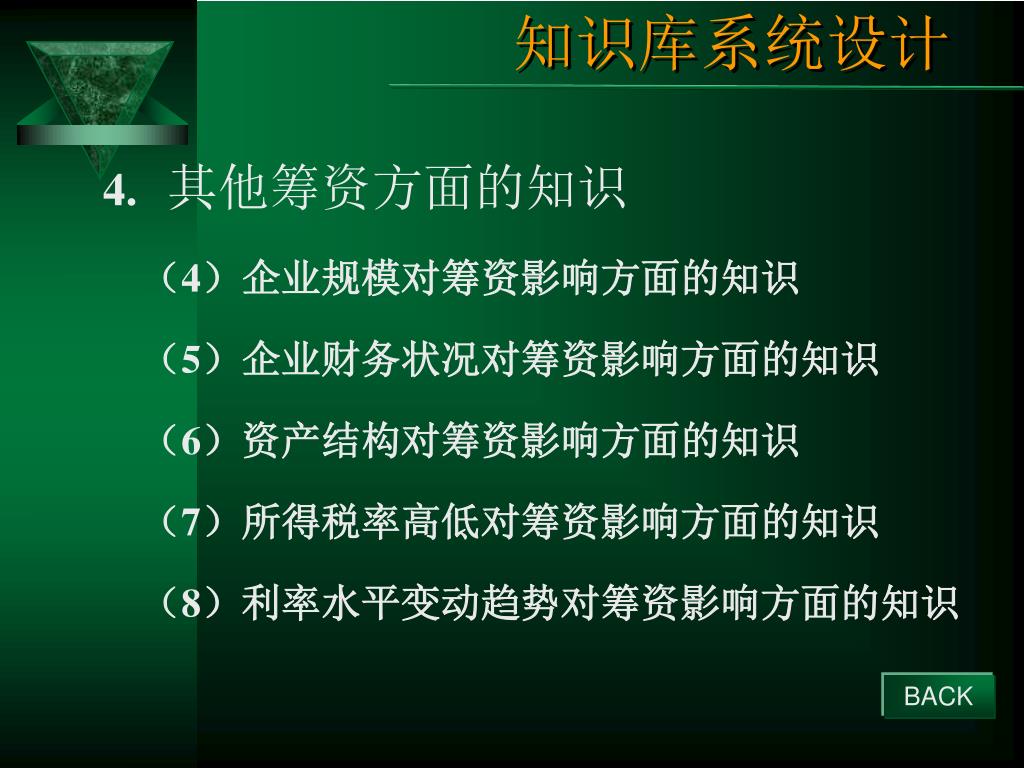 知识库系统设计

4. 其他筹资方面的知识

（4）企业规模对筹资影响方面的知识

（5）企业财务状况对筹资影响方面的知识

（6）资产结构对筹资影响方面的知识

（7）所得税率高低对筹资影响方面的知识

（8）利率水平变动趋势对筹资影响方面的知识

BACK